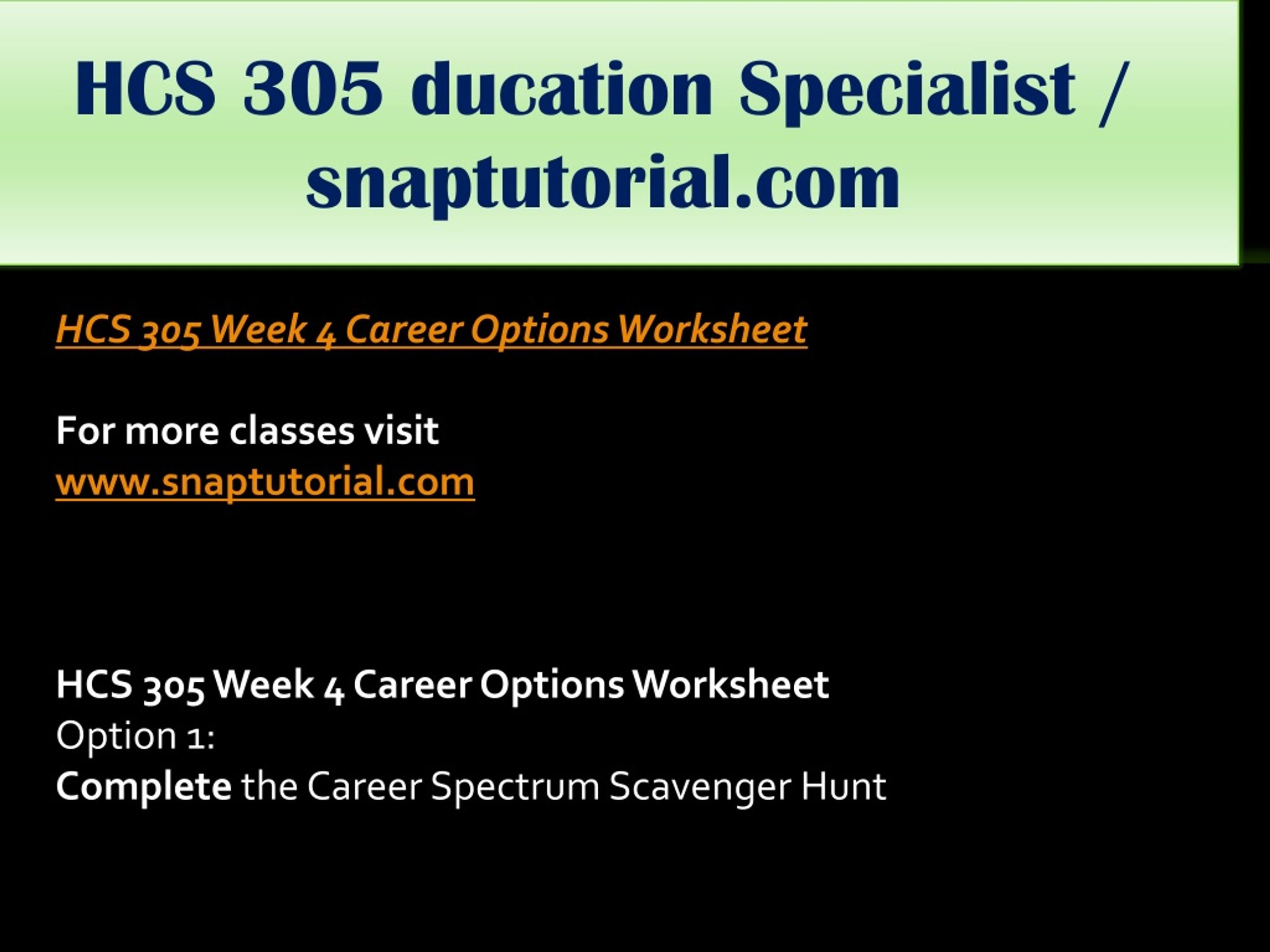 HCS 305 ducation Specialist / snaptutorial.com

HCS 305 Week 4 Career Options Worksheet

For more classes visit
www.snaptutorial.com

HCS 305 Week 4 Career Options Worksheet
Option 1:
Complete the Career Spectrum Scavenger Hunt